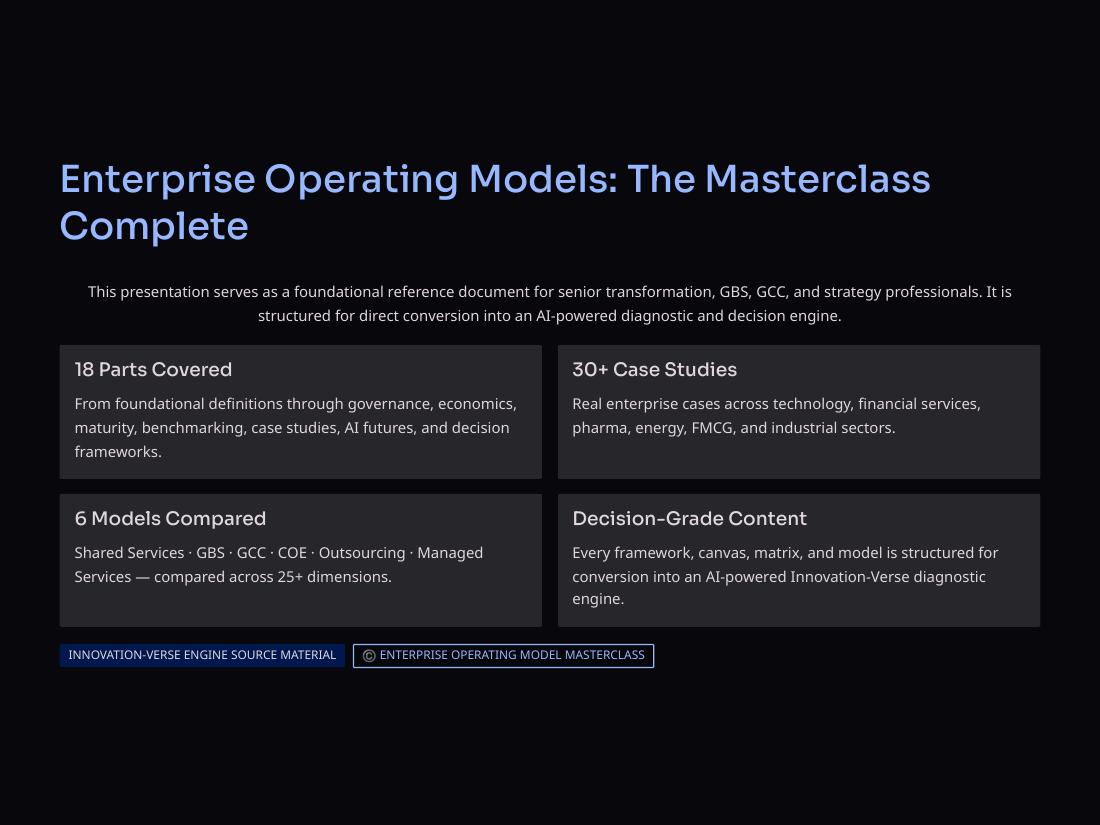 Enterprise Operating Models: The Masterclass Complete

This presentation serves as a foundational reference document for senior transformation, GBS, GCC, and strategy professionals. It is structured for direct conversion into an AI-powered diagnostic and decision engine.

18 Parts Covered

From foundational definitions through governance, economics, maturity, benchmarking, case studies, AI futures, and decision frameworks.

30+ Case Studies

Real enterprise cases across technology, financial services, pharma, energy, FMCG, and industrial sectors.

6 Models Compared

Shared Services · GBS · GCC · COE · Outsourcing · Managed Services — compared across 25+ dimensions.

Decision-Grade Content

Every framework, canvas, matrix, and model is structured for conversion into an AI-powered Innovation-Verse diagnostic engine.

INNOVATION-VERSE ENGINE SOURCE MATERIAL

© ENTERPRISE OPERATING MODEL MASTERCLASS